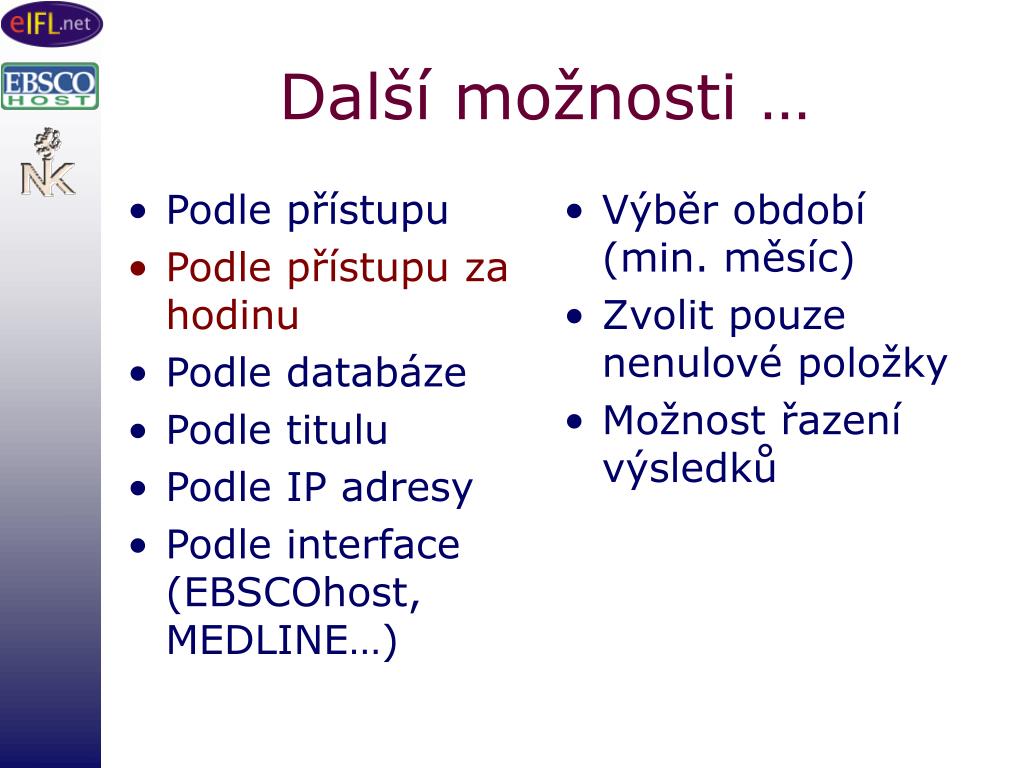 eIFL.net

EBSCO HOST

NK

Další možnosti …

• Podle přístupu
• Podle přístupu za hodinu
• Podle databáze
• Podle titulu
• Podle IP adresy
• Podle interface (EBSCOhost, MEDLINE…)

• Výběr období (min. měsíc)
• Zvolit pouze nenulové položky
• Možnost řazení výsledků